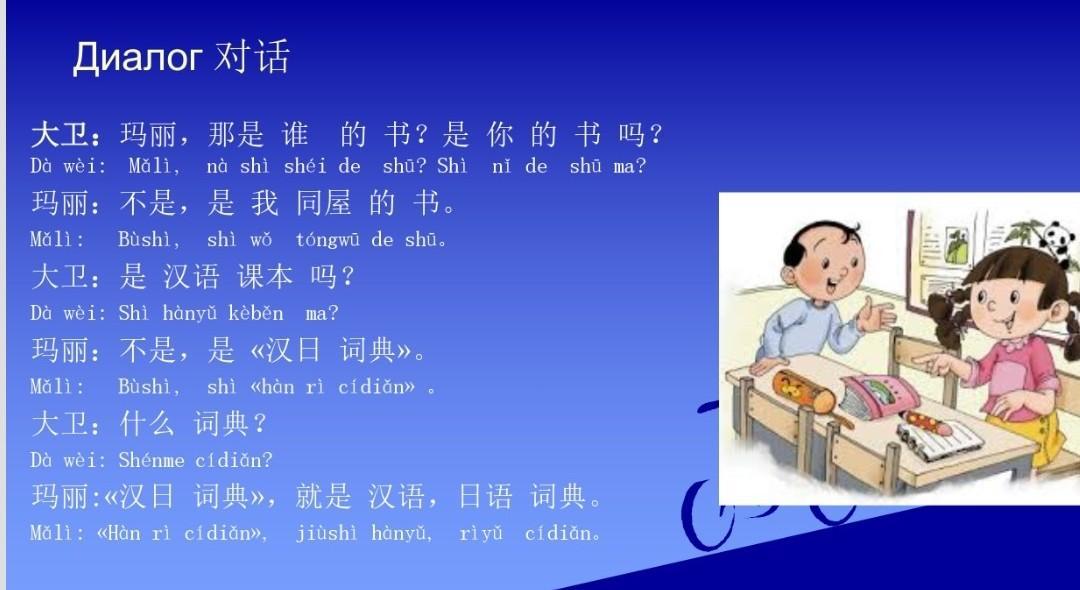 Диалог 对话

大卫：玛丽，那是 谁 的 书？是 你 的 书 吗？
Dà wèi: Mǎlì, nà shì shéi de shū? Shì nǐ de shū ma?
玛丽：不是，是 我 同屋 的 书。
Mǎlì: Bùshì, shì wǒ tóngwū de shū。
大卫：是 汉语 课本 吗？
Dà wèi: Shì hànyǔ kèběn ma?
玛丽：不是，是 «汉日 词典»。
Mǎlì: Bùshì, shì «hàn rì cídiǎn» 。
大卫：什么 词典？
Dà wèi: Shénme cídiǎn?
玛丽:«汉日 词典»，就是 汉语，日语 词典。
Mǎlì: «Hàn rì cídiǎn», jiùshì hànyǔ, rìyǔ cídiǎn。